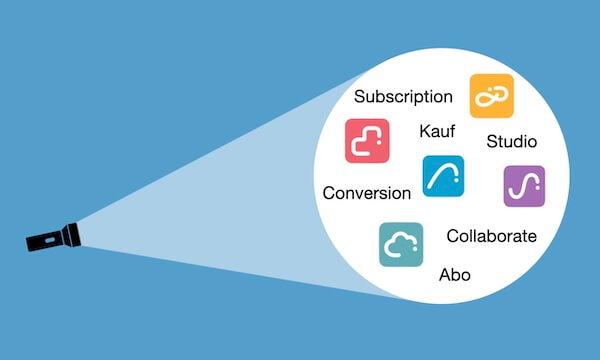 Subscription
Kauf
Studio
Conversion
Collaborate
Abo